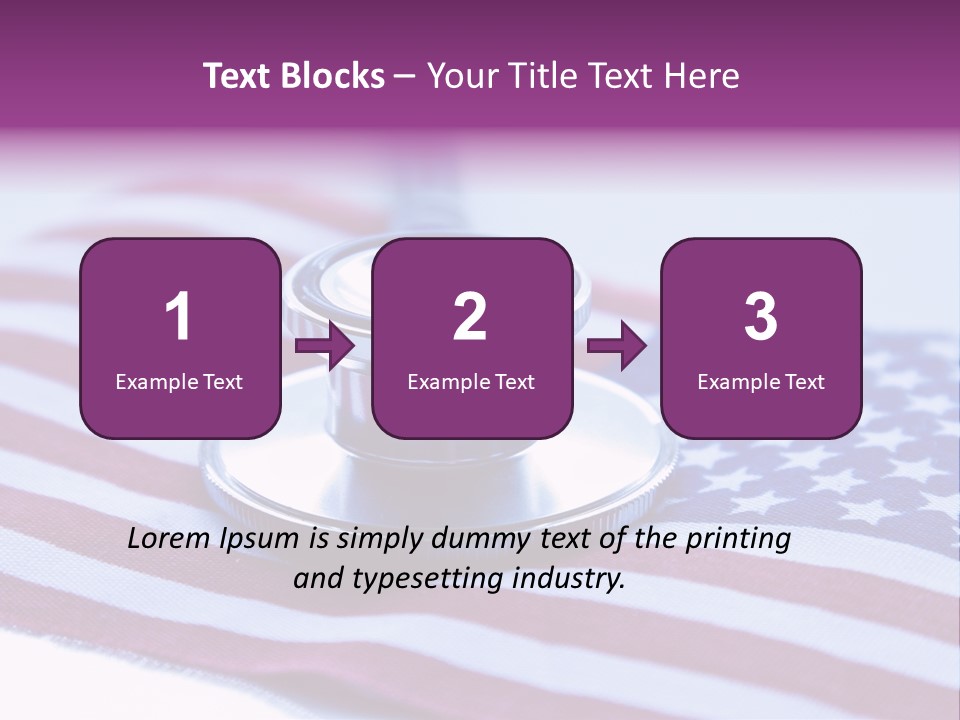 Text Blocks – Your Title Text Here

1
Example Text

2
Example Text

3
Example Text

Lorem Ipsum is simply dummy text of the printing and typesetting industry.